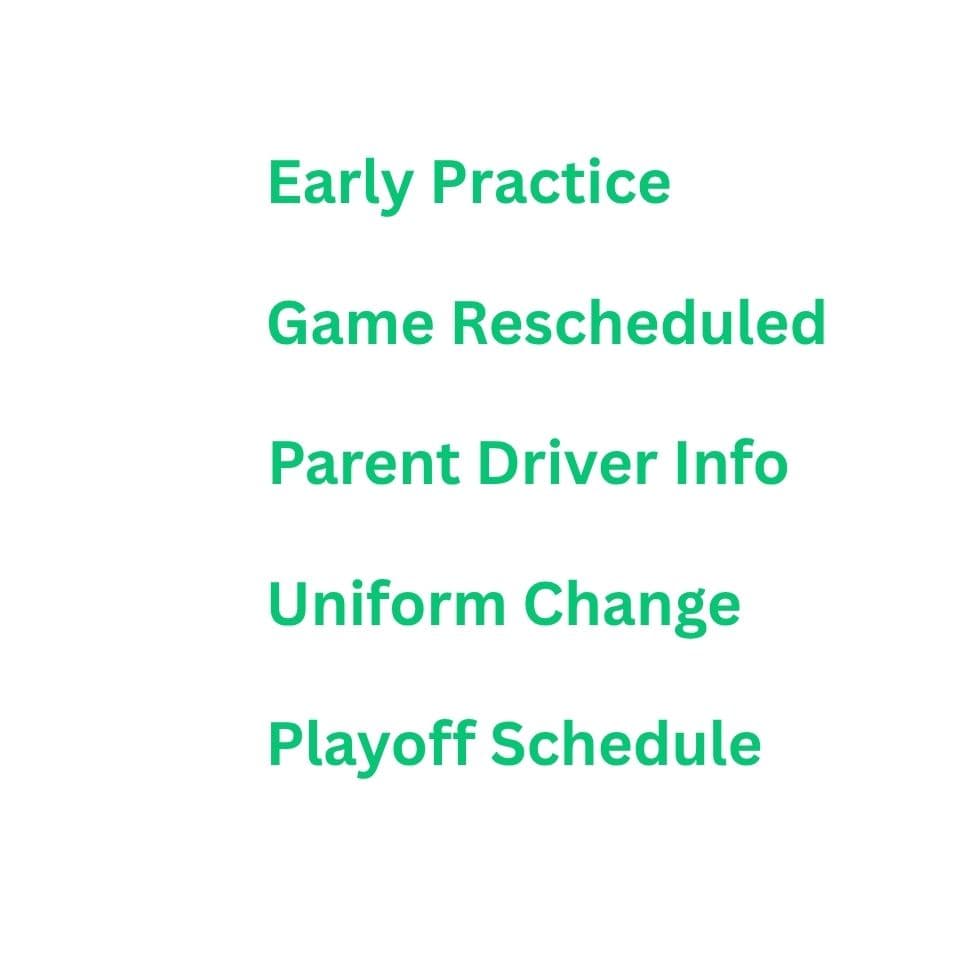 Early Practice

Game Rescheduled

Parent Driver Info

Uniform Change

Playoff Schedule